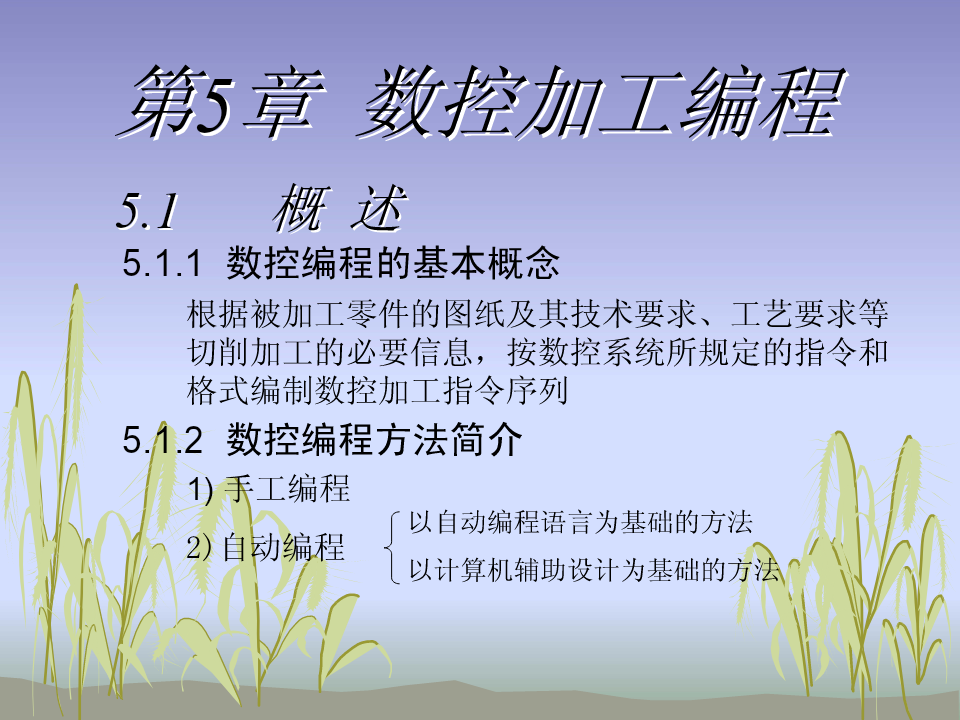 第5章 数控加工编程

5.1 概 述

5.1.1 数控编程的基本概念

根据被加工零件的图纸及其技术要求、工艺要求等切削加工的必要信息，按数控系统所规定的指令和格式编制数控加工指令序列

5.1.2 数控编程方法简介

1) 手工编程

2) 自动编程

以自动编程语言为基础的方法

以计算机辅助设计为基础的方法